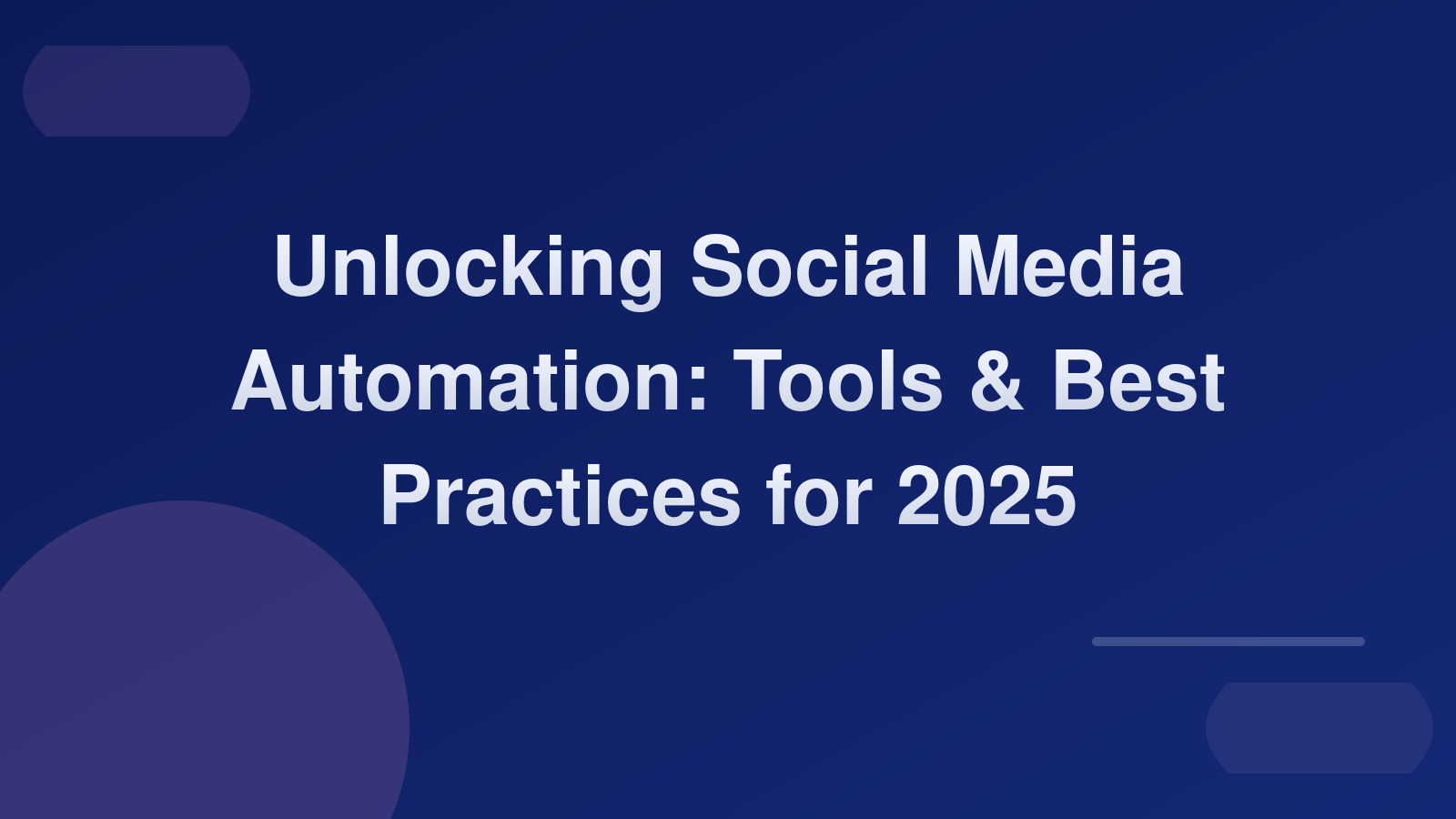 Unlocking Social Media Automation: Tools & Best Practices for 2025